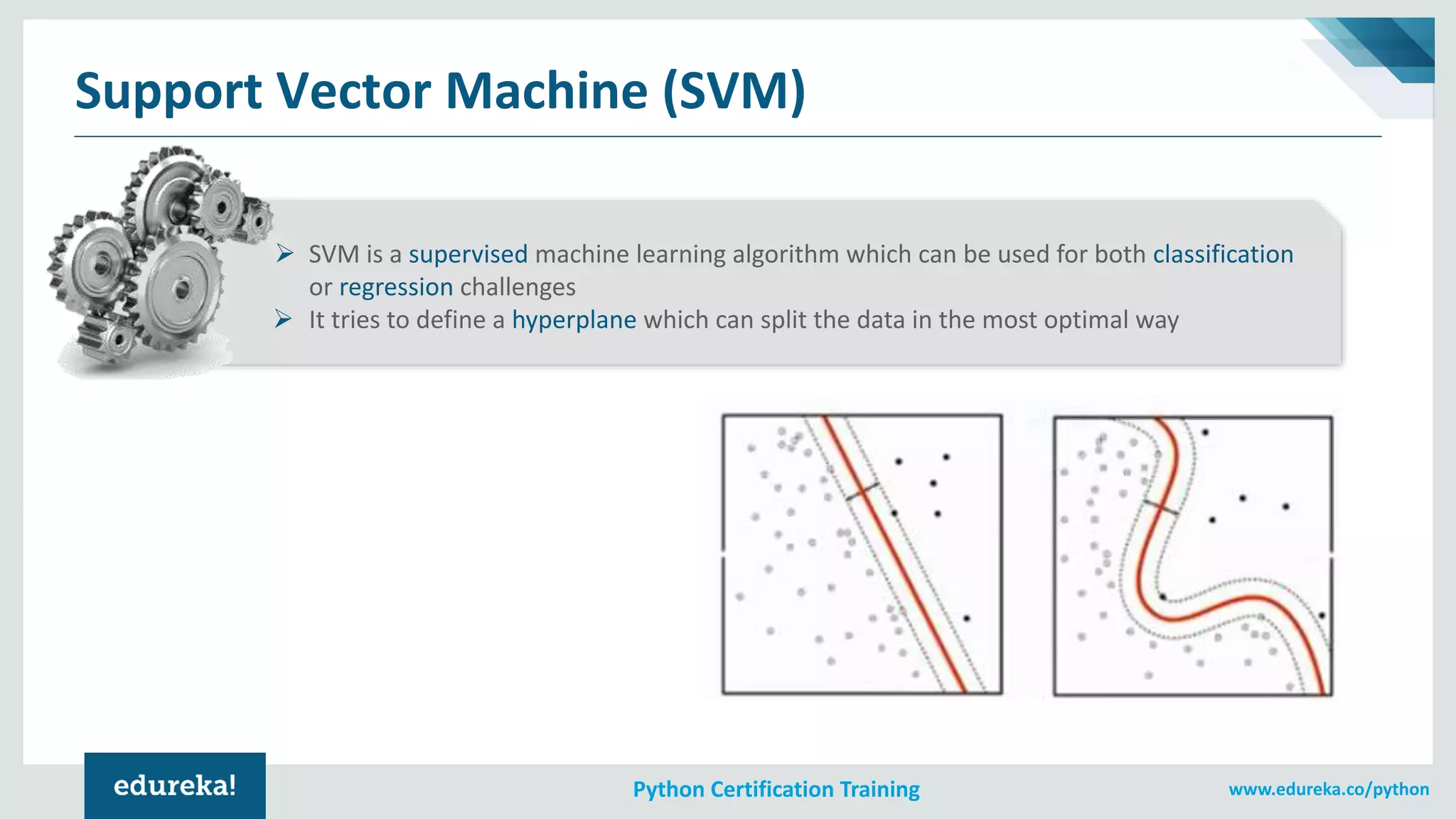 Support Vector Machine (SVM)

➢ SVM is a supervised machine learning algorithm which can be used for both classification or regression challenges
➢ It tries to define a hyperplane which can split the data in the most optimal way

edureka!

Python Certification Training

www.edureka.co/python